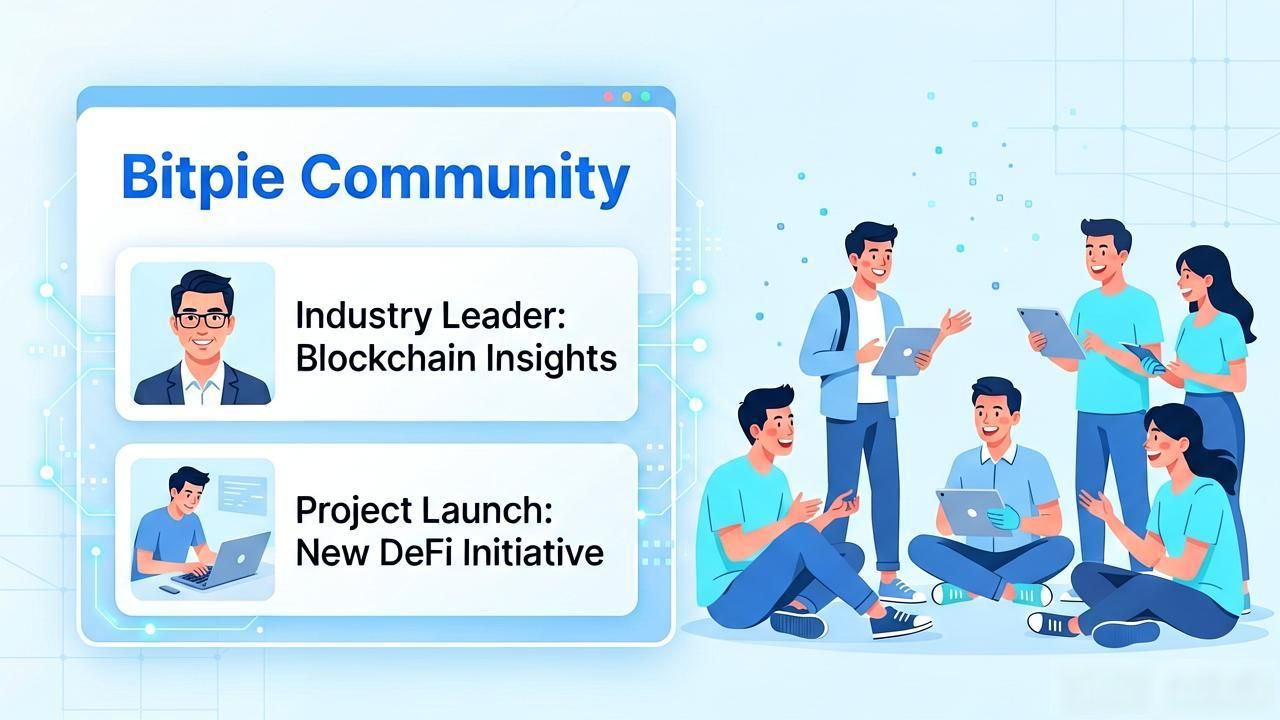 Bitpie Community

Industry Leader: Blockchain Insights

Project Launch: New DeFi Initiative